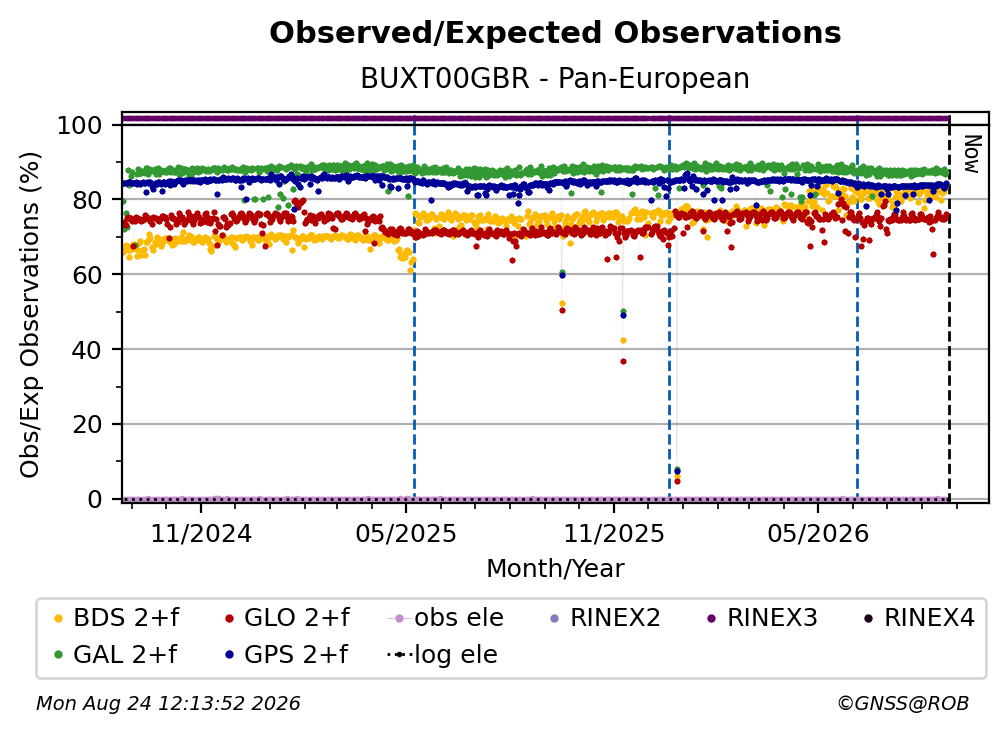 Observed/Expected Observations

BUXT00GBR - Pan-European

Obs/Exp Observations (%)

100
80
60
40
20
0

Now

11/2024
05/2025
11/2025
05/2026

Month/Year

BDS 2+f
GLO 2+f
obs ele
RINEX2
RINEX3
RINEX4
GAL 2+f
GPS 2+f
log ele

Mon Aug 24 12:13:52 2026
©GNSS@ROB